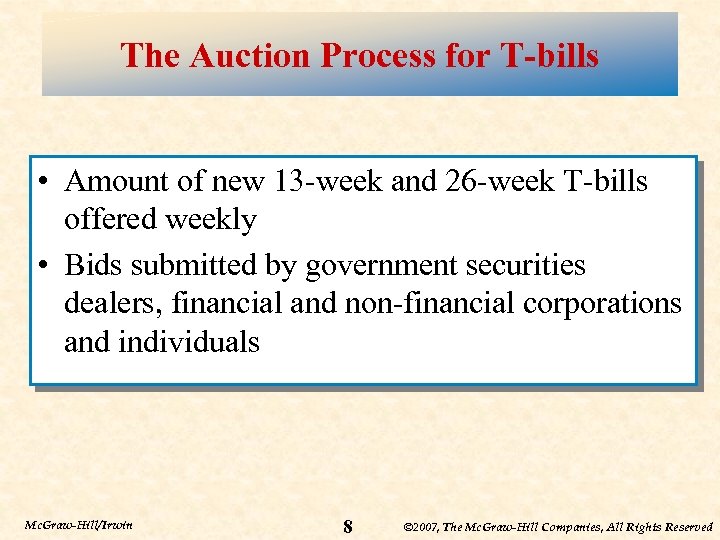 The Auction Process for T-bills

• Amount of new 13-week and 26-week T-bills offered weekly
• Bids submitted by government securities dealers, financial and non-financial corporations and individuals

McGraw-Hill/Irwin

8

©2007, The McGraw-Hill Companies, All Rights Reserved